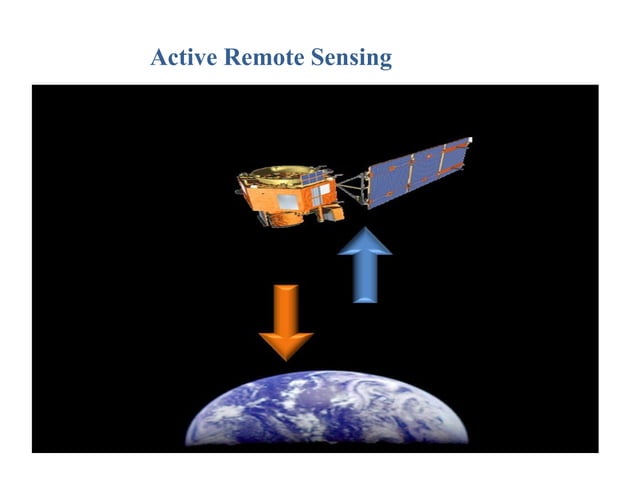 Active Remote Sensing